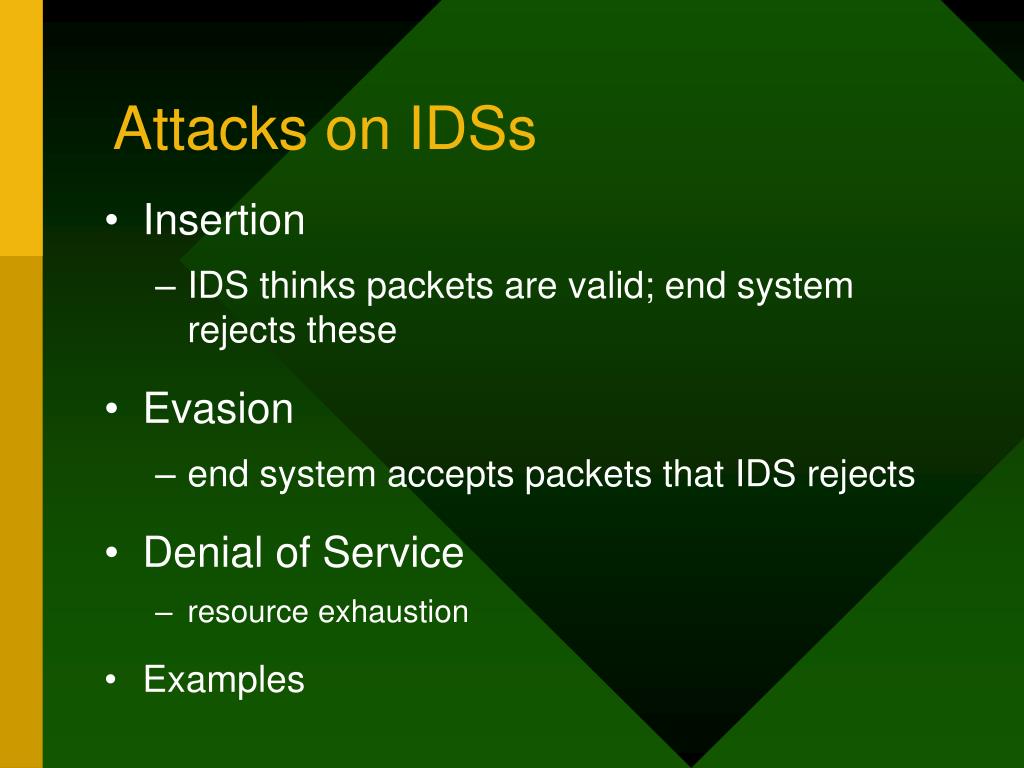 Attacks on IDSs

• Insertion
– IDS thinks packets are valid; end system rejects these

• Evasion
– end system accepts packets that IDS rejects

• Denial of Service
– resource exhaustion

• Examples